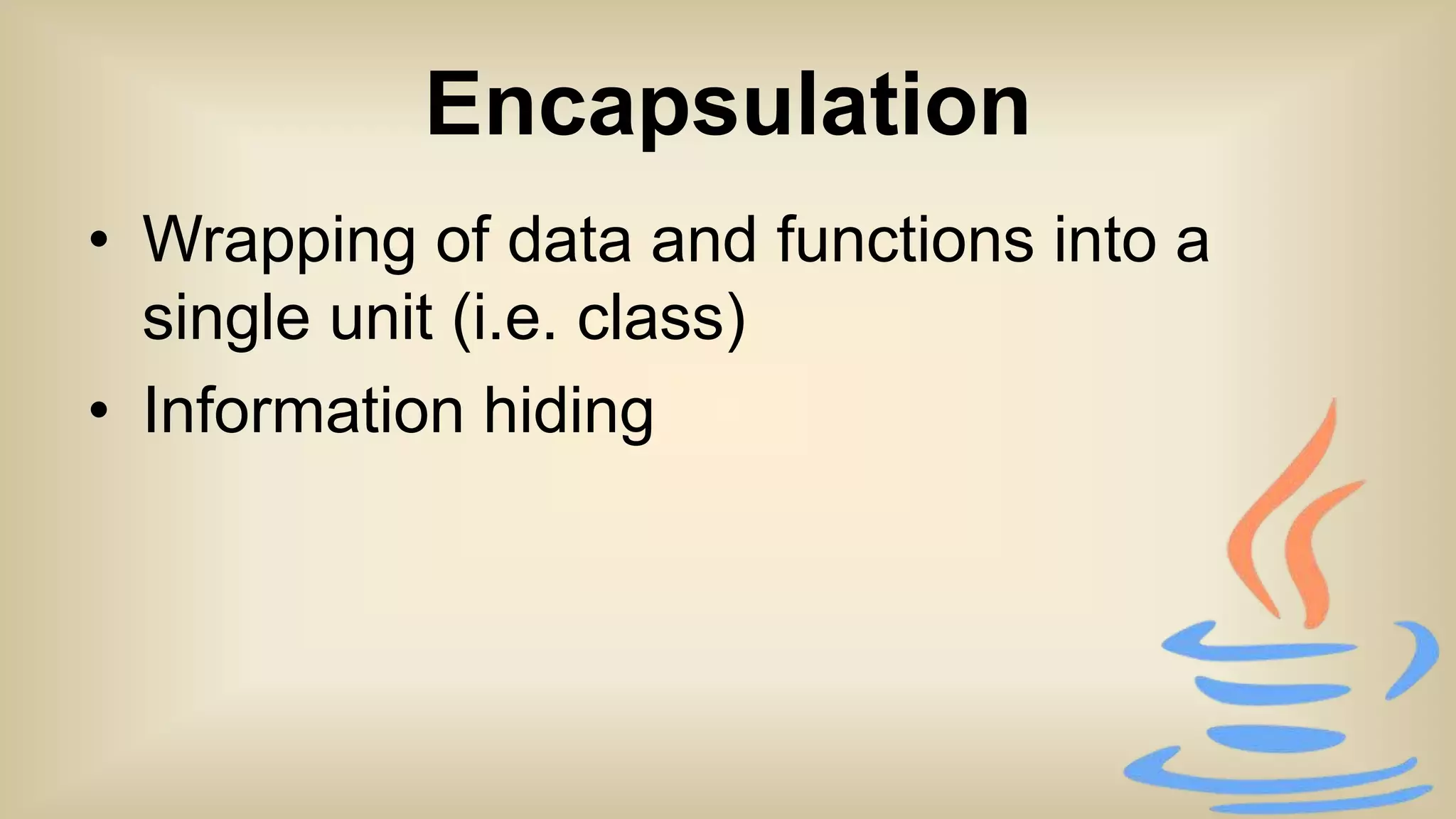 Encapsulation

• Wrapping of data and functions into a single unit (i.e. class)
• Information hiding